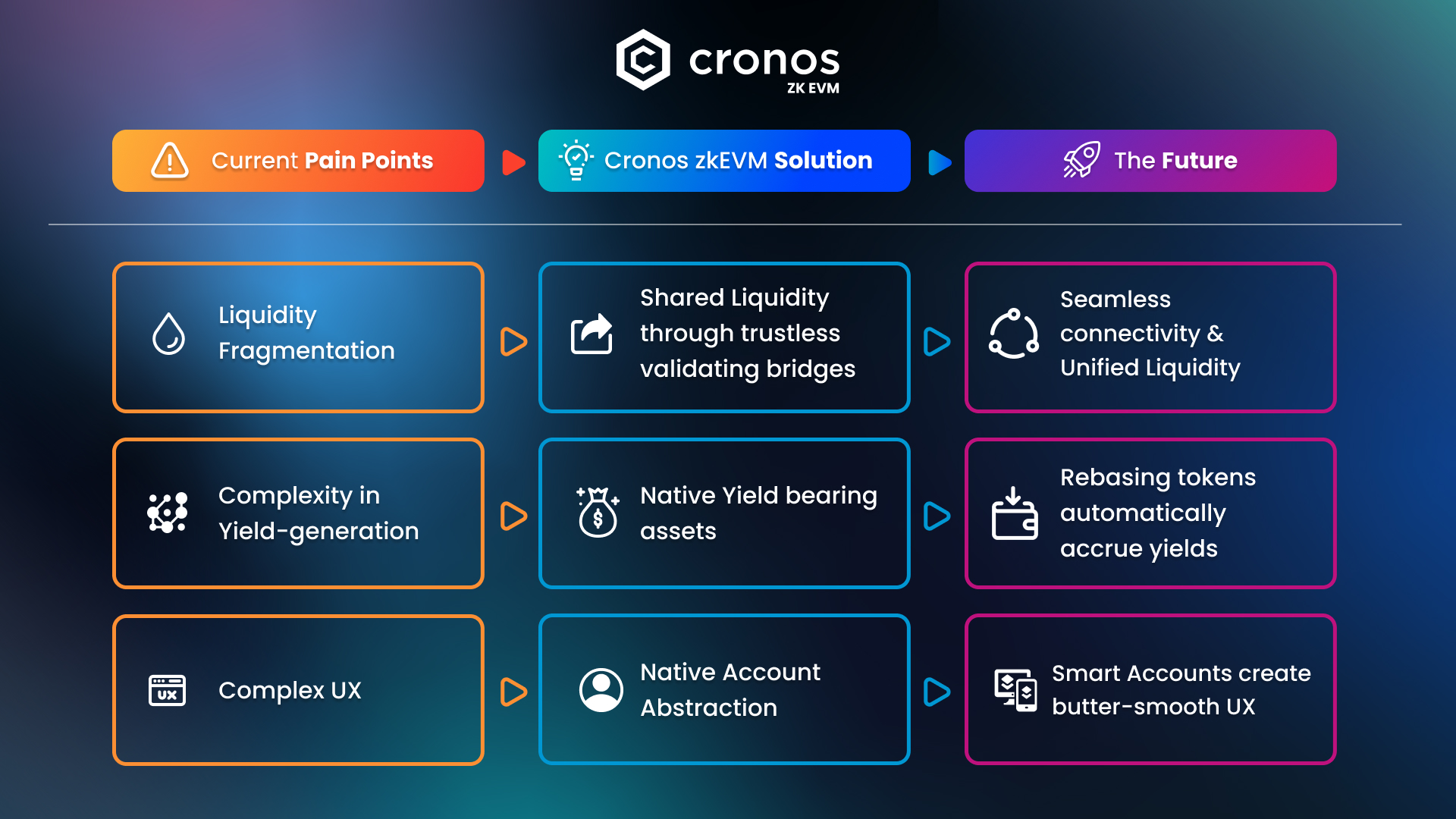 cronos
ZK EVM

Current Pain Points

Cronos zkEVM Solution

The Future

Liquidity Fragmentation

Shared Liquidity through trustless validating bridges

Seamless connectivity & Unified Liquidity

Complexity in Yield-generation

Native Yield bearing assets

Rebasing tokens automatically accrue yields

UX

Complex UX

Native Account Abstraction

Smart Accounts create butter-smooth UX